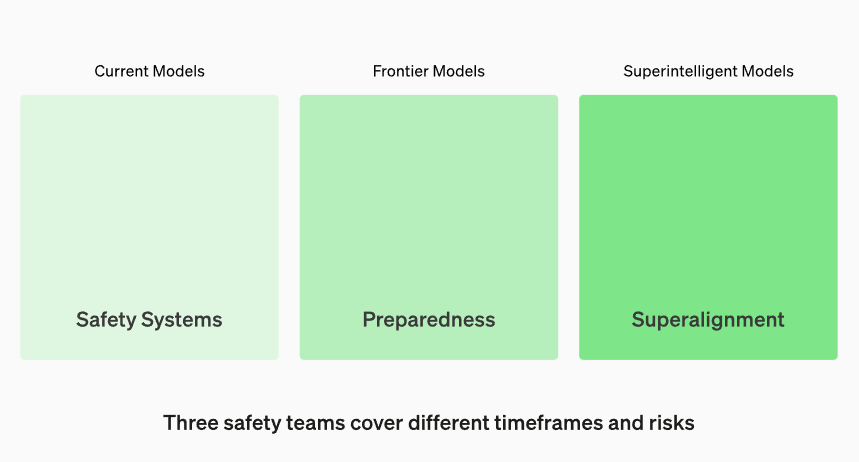 Current Models

Safety Systems

Frontier Models

Preparedness

Superintelligent Models

Superalignment

Three safety teams cover different timeframes and risks